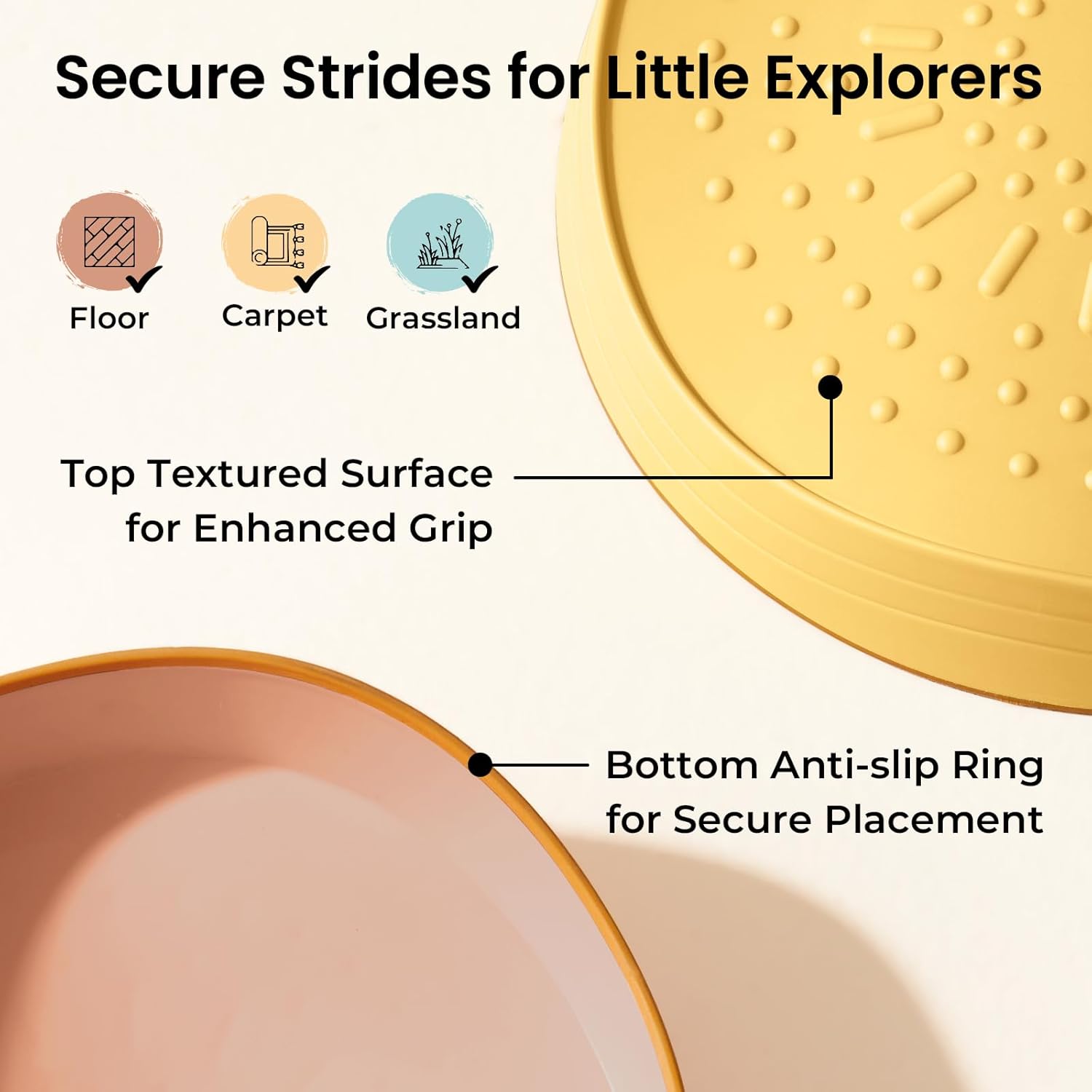 Secure Strides for Little Explorers

Floor

Carpet

Grassland

Top Textured Surface for Enhanced Grip

Bottom Anti-slip Ring for Secure Placement